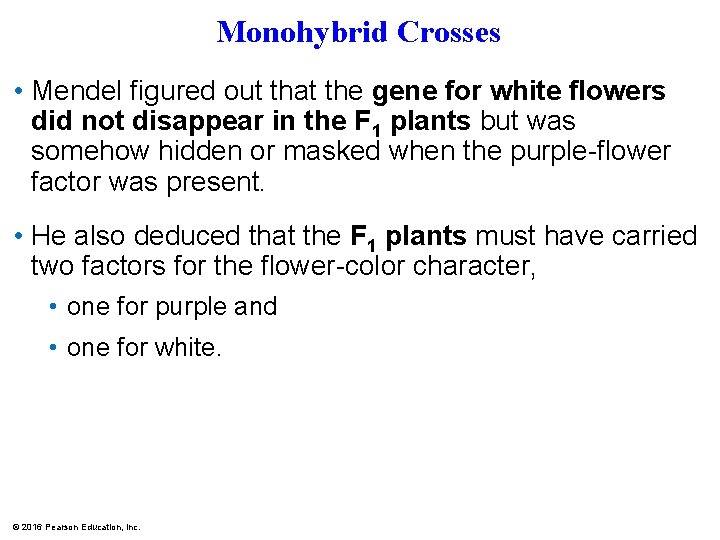 Monohybrid Crosses

• Mendel figured out that the gene for white flowers did not disappear in the $F_1$ plants but was somehow hidden or masked when the purple-flower factor was present.

• He also deduced that the $F_1$ plants must have carried two factors for the flower-color character,

• one for purple and

• one for white.

© 2016 Pearson Education, Inc.